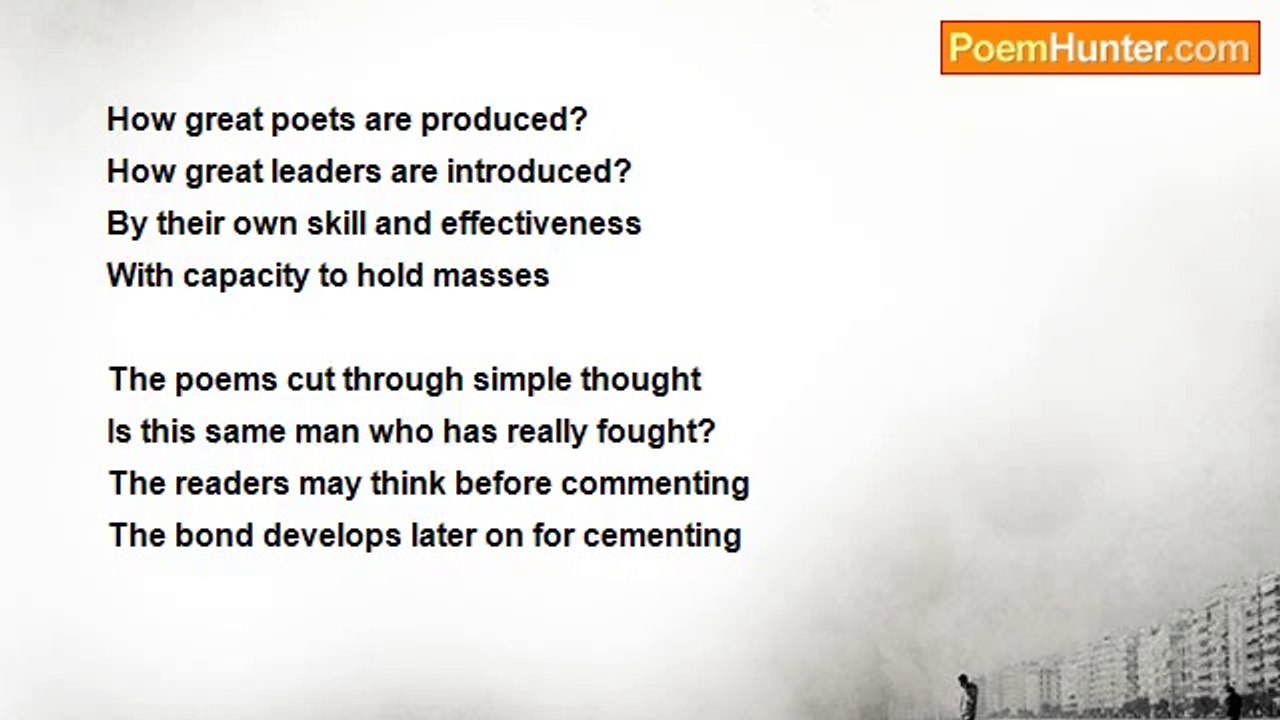 PoemHunter.com

How great poets are produced?
How great leaders are introduced?
By their own skill and effectiveness
With capacity to hold masses

The poems cut through simple thought
Is this same man who has really fought?
The readers may think before commenting
The bond develops later on for cementing